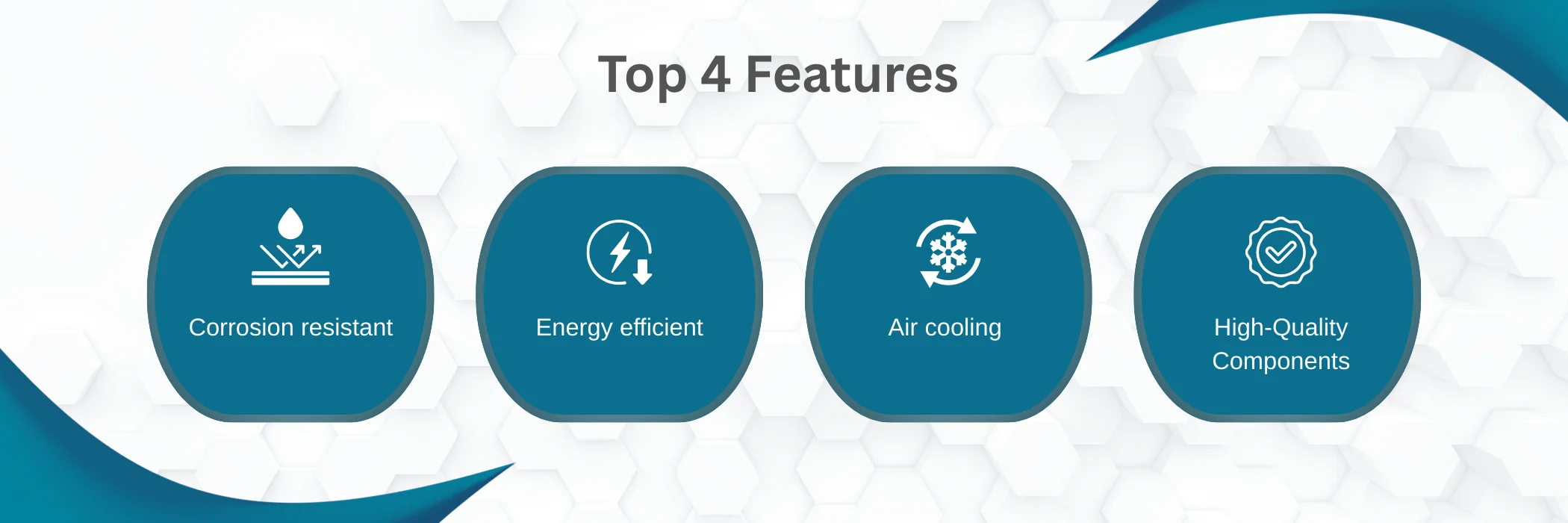 Top 4 Features

Corrosion resistant

Energy efficient

Air cooling

High-Quality Components